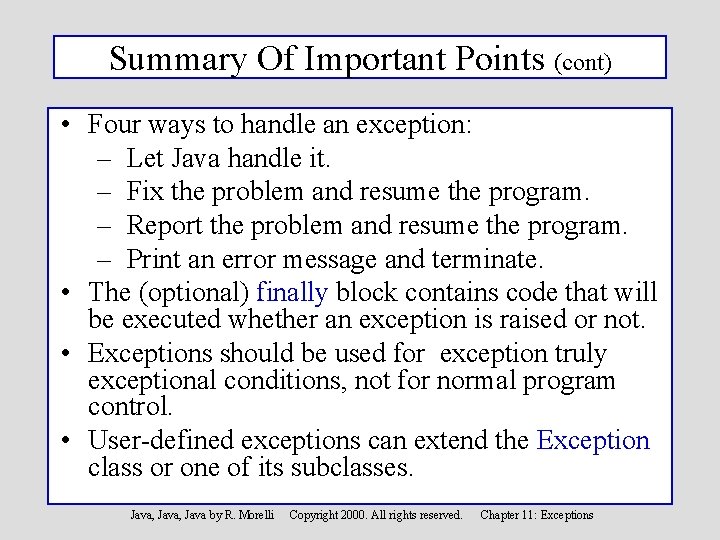 Summary Of Important Points (cont)

• Four ways to handle an exception:
– Let Java handle it.
– Fix the problem and resume the program.
– Report the problem and resume the program.
– Print an error message and terminate.

• The (optional) finally block contains code that will be executed whether an exception is raised or not.

• Exceptions should be used for exception truly exceptional conditions, not for normal program control.

• User-defined exceptions can extend the Exception class or one of its subclasses.

Java, Java, Java by R. Morelli Copyright 2000. All rights reserved. Chapter 11: Exceptions